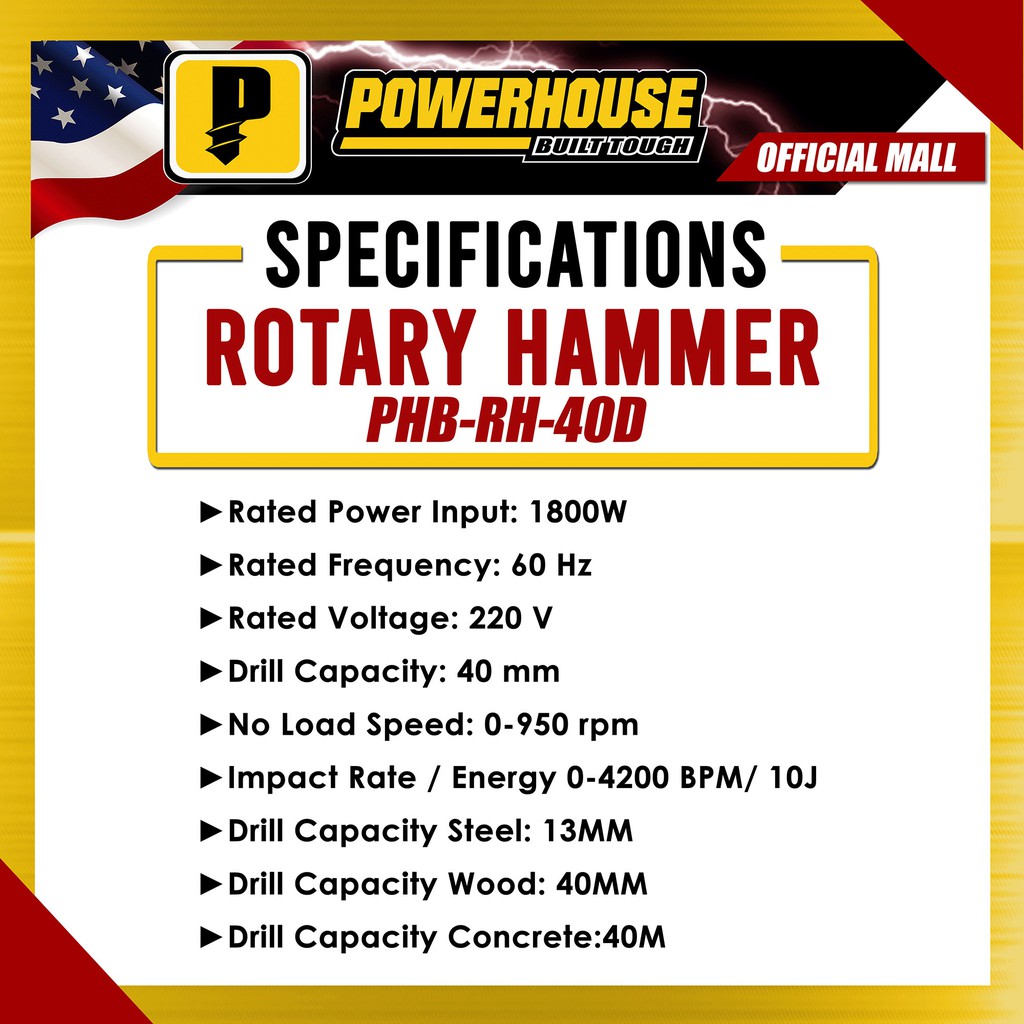 P
POWERHOUSE
BUILT TOUGH
OFFICIAL MALL

SPECIFICATIONS
ROTARY HAMMER
PHB-RH-40D

►Rated Power Input: 1800W
►Rated Frequency: 60 Hz
►Rated Voltage: 220 V
►Drill Capacity: 40 mm
►No Load Speed: 0-950 rpm
►Impact Rate / Energy 0-4200 BPM/ 10J
►Drill Capacity Steel: 13MM
►Drill Capacity Wood: 40MM
►Drill Capacity Concrete:40M